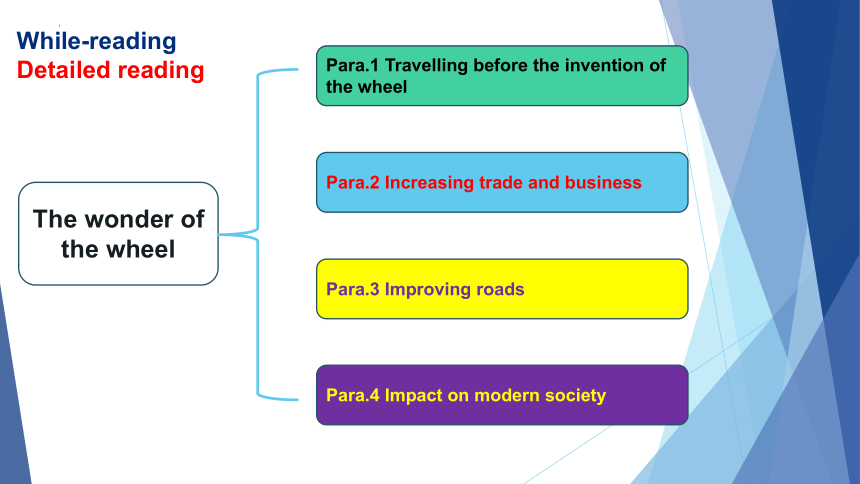 While-reading
Detailed reading

The wonder of the wheel

Para.1 Travelling before the invention of the wheel

Para.2 Increasing trade and business

Para.3 Improving roads

Para.4 Impact on modern society